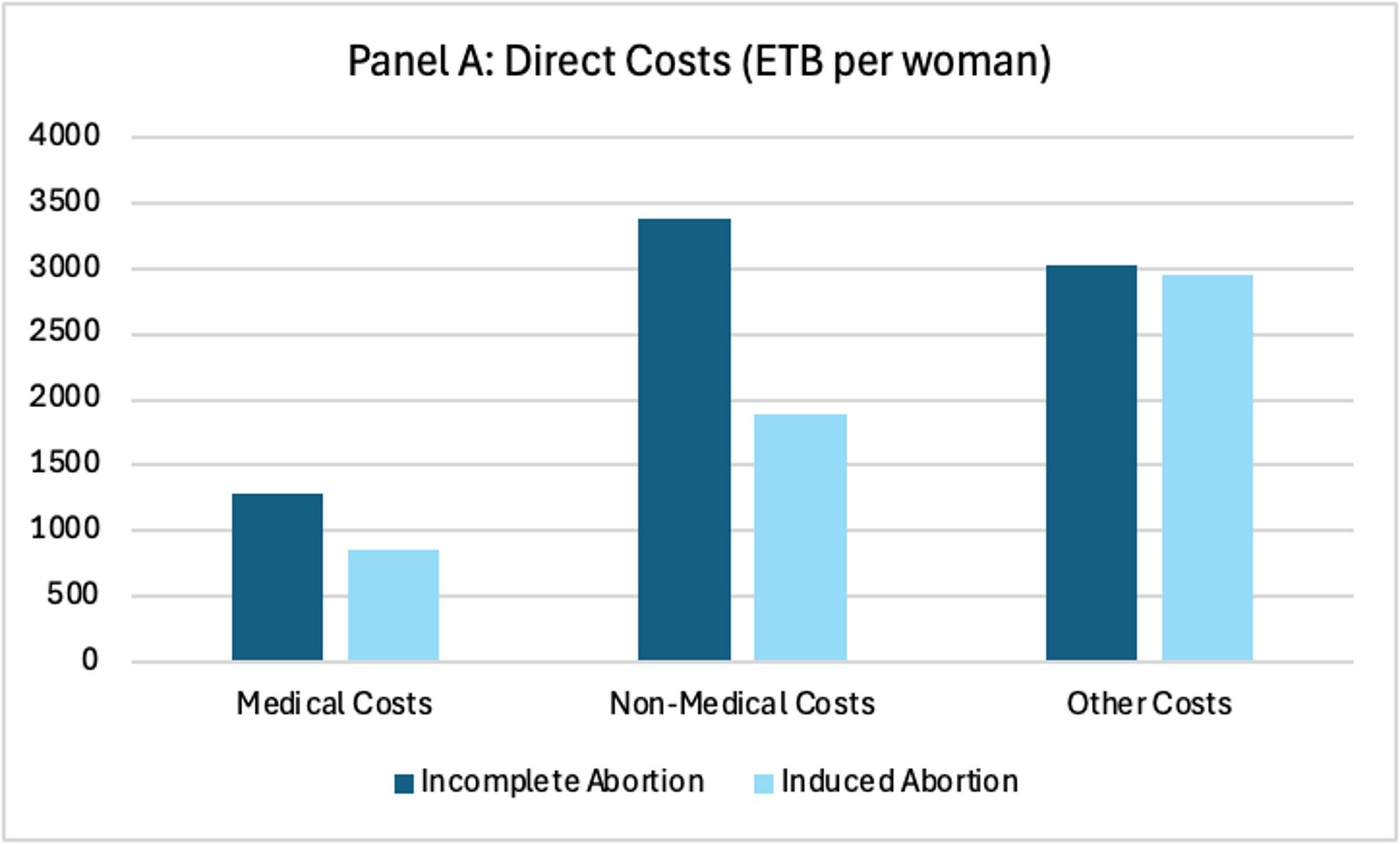 Panel A: Direct Costs (ETB per woman)

4000
3500
3000
2500
2000
1500
1000
500
0

Medical Costs
Non-Medical Costs
Other Costs

Incomplete Abortion
Induced Abortion